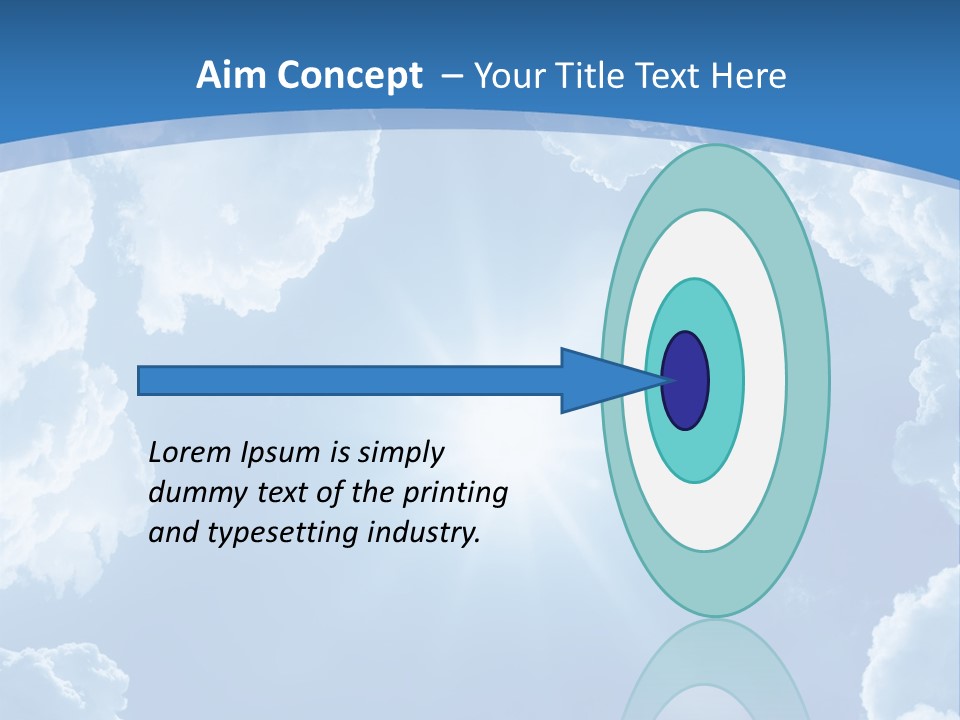 Aim Concept – Your Title Text Here

Lorem Ipsum is simply dummy text of the printing and typesetting industry.